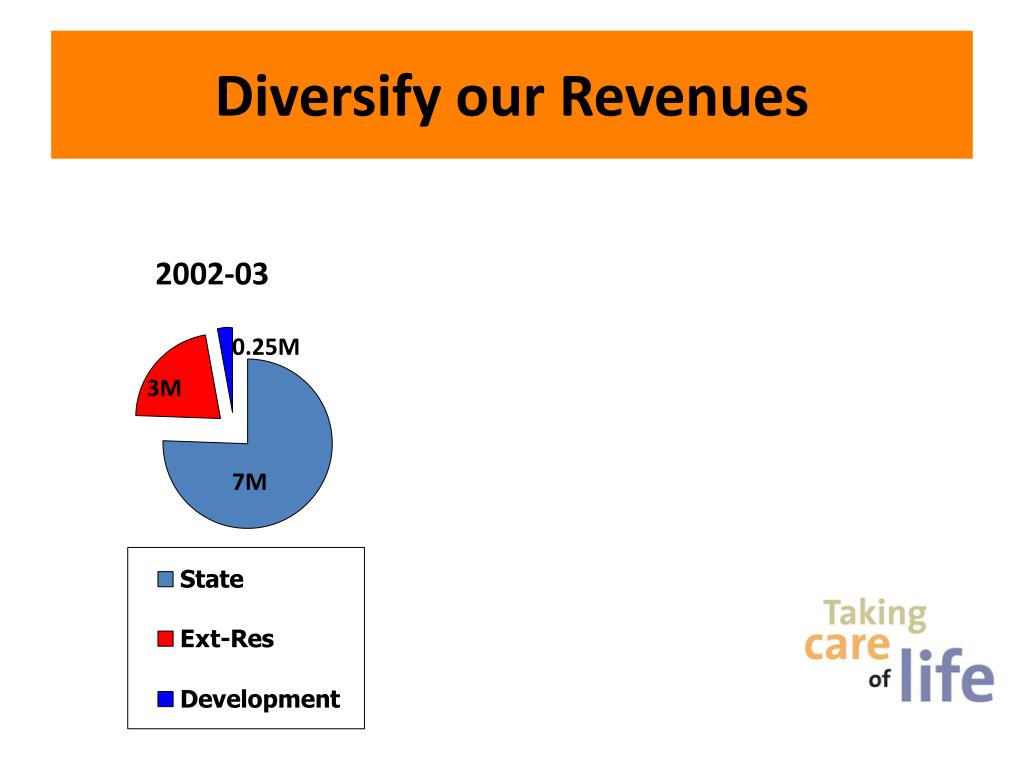 Diversify our Revenues

2002-03

0.25M

3M

7M

State

Ext-Res

Development

Taking care of life